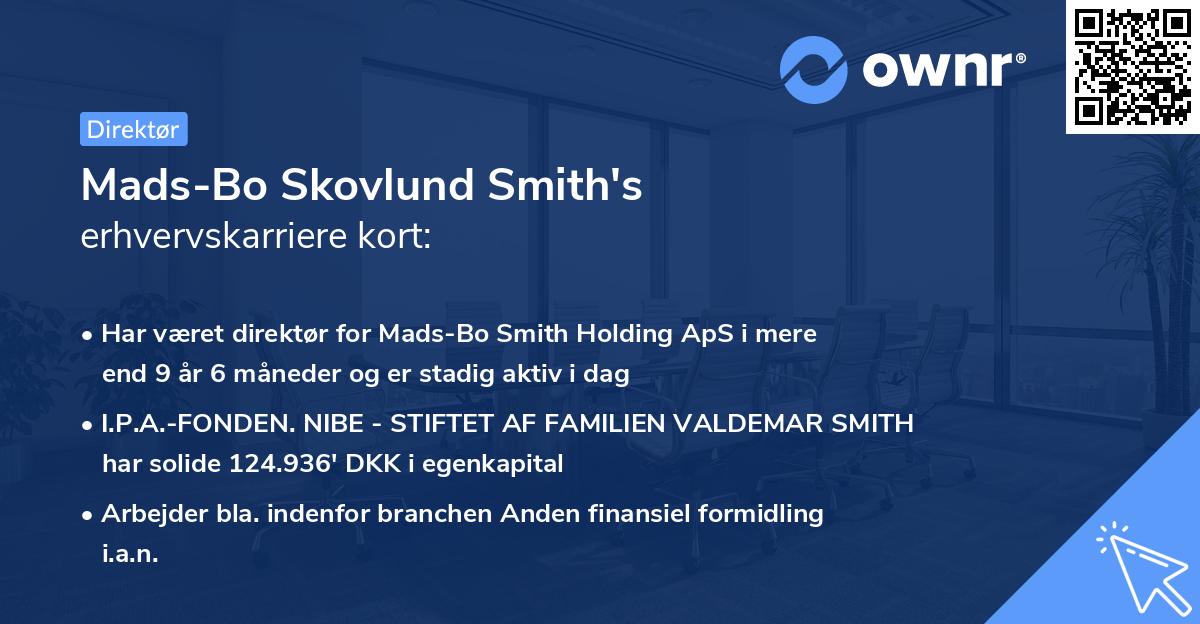 ownr®

Direktør

Mads-Bo Skovlund Smith's
erhvervskarriere kort:

• Har været direktør for Mads-Bo Smith Holding ApS i mere end 9 år 6 måneder og er stadig aktiv i dag

• I.P.A.-FONDEN. NIBE - STIFTET AF FAMILIEN VALDEMAR SMITH har solide 124.936' DKK i egenkapital

• Arbejder bla. indenfor branchen Anden finansiel formidling i.a.n.